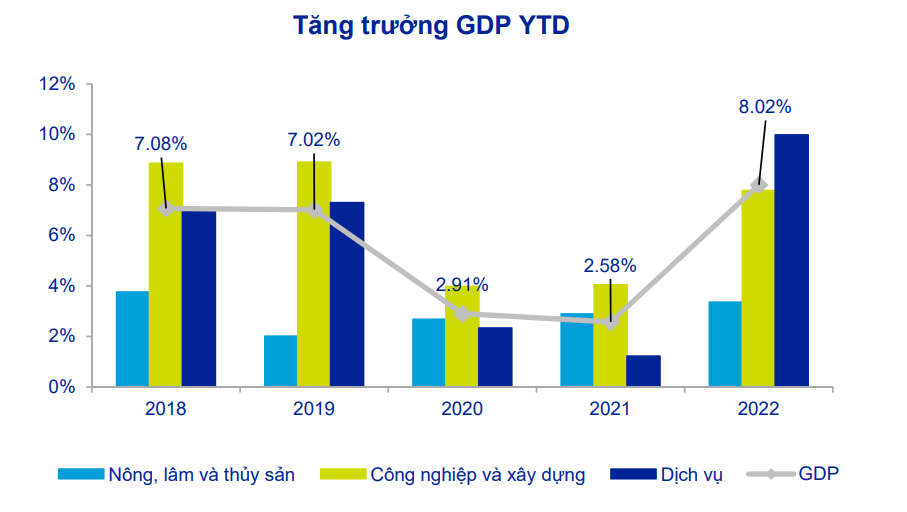 Tăng trưởng GDP YTD

12%
10%
8%
6%
4%
2%
0%

7.08%
7.02%
2.91%
2.58%
8.02%

2018
2019
2020
2021
2022

Nông, lâm và thủy sản
Công nghiệp và xây dựng
Dịch vụ
GDP